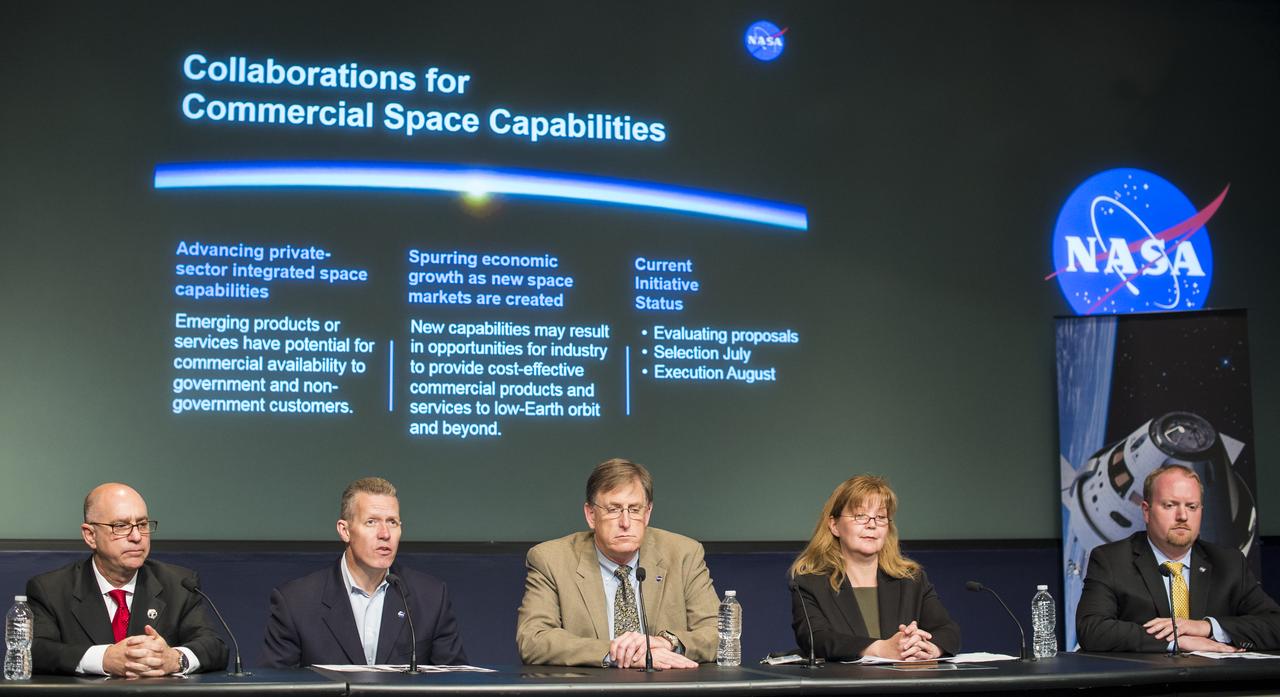 NASA

Collaborations for Commercial Space Capabilities

Advancing private-sector integrated space capabilities

Emerging products or services have potential for commercial availability to government and non-government customers.

Spurring economic growth as new space markets are created

New capabilities may result in opportunities for industry to provide cost-effective commercial products and services to low-Earth orbit and beyond.

Current Initiative Status

• Evaluating proposals
• Selection July
• Execution August

NASA